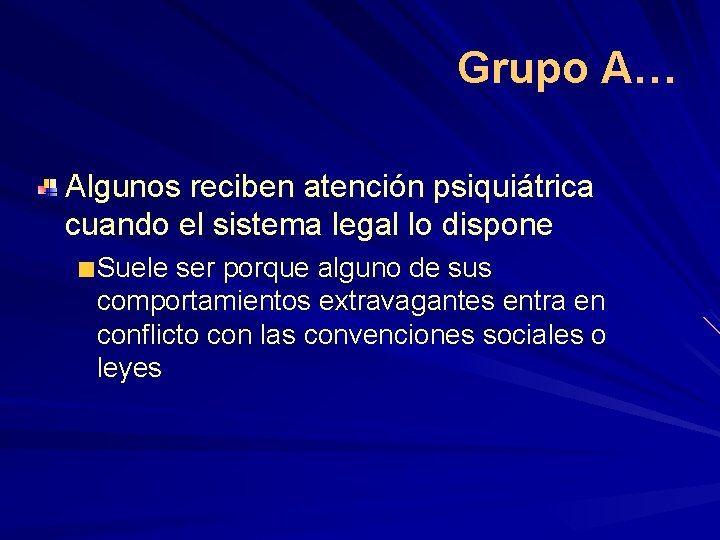 Grupo A…

Algunos reciben atención psiquiátrica cuando el sistema legal lo dispone

Suele ser porque alguno de sus comportamientos extravagantes entra en conflicto con las convenciones sociales o leyes